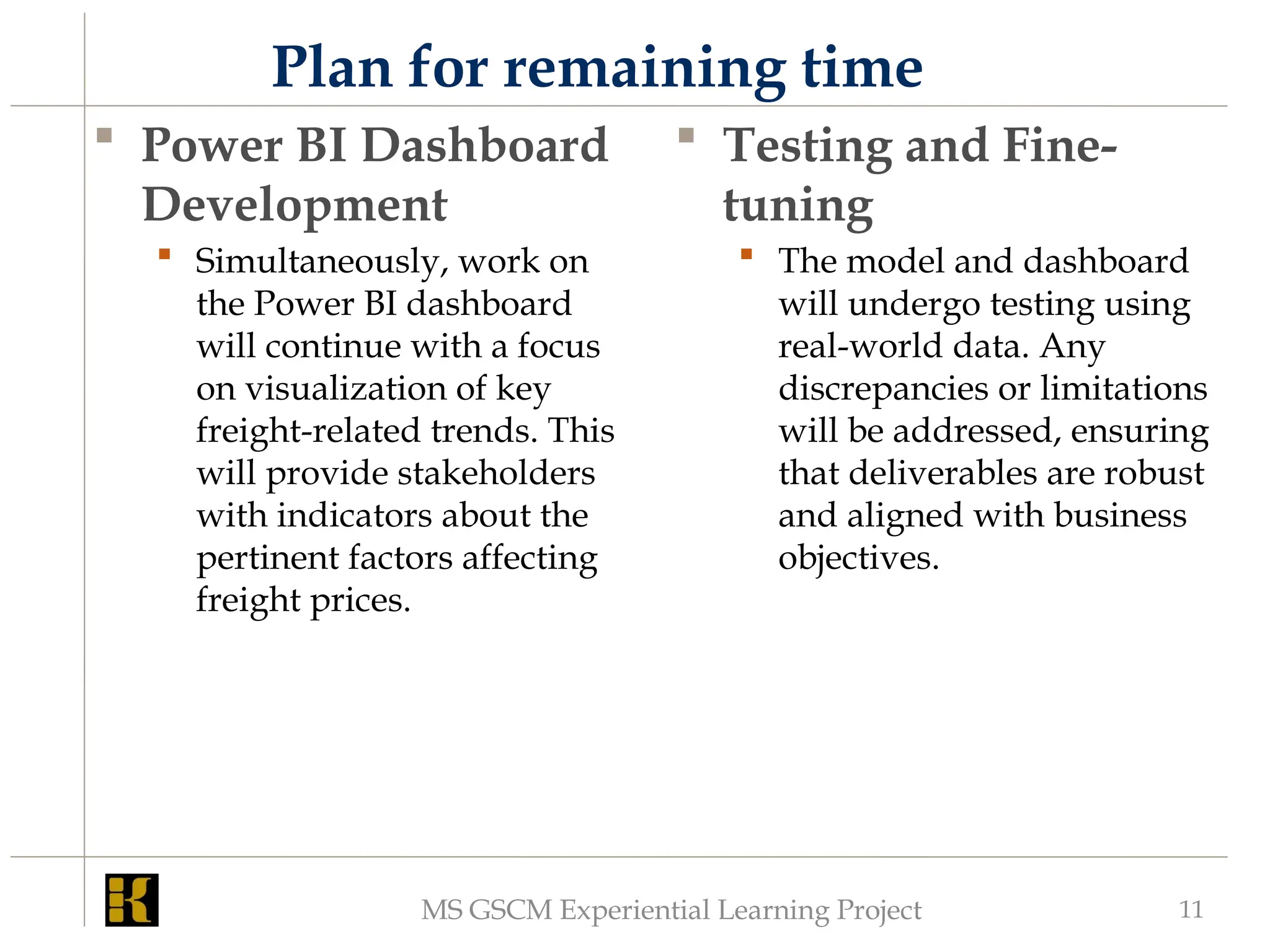 Plan for remaining time

Power BI Dashboard Development

Simultaneously, work on the Power BI dashboard will continue with a focus on visualization of key freight-related trends. This will provide stakeholders with indicators about the pertinent factors affecting freight prices.

Testing and Fine-tuning

The model and dashboard will undergo testing using real-world data. Any discrepancies or limitations will be addressed, ensuring that deliverables are robust and aligned with business objectives.

MS GSCM Experiential Learning Project

11